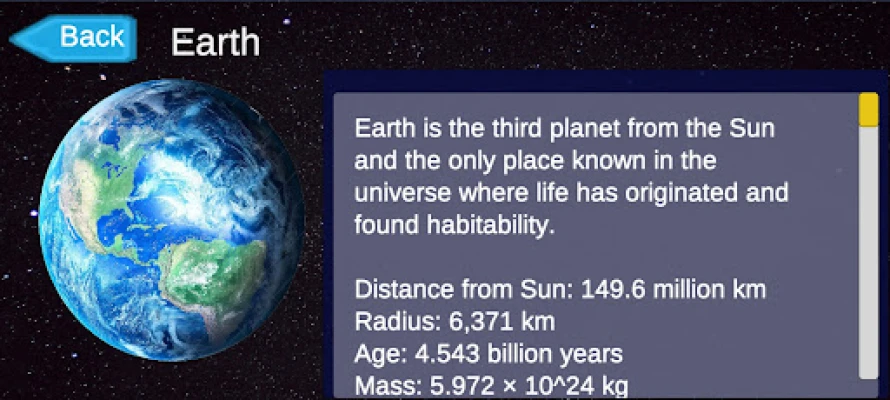 Back

Earth

Earth is the third planet from the Sun and the only place known in the universe where life has originated and found habitability.

Distance from Sun: 149.6 million km
Radius: 6,371 km
Age: 4.543 billion years
Mass: 5.972 × 10^24 kg